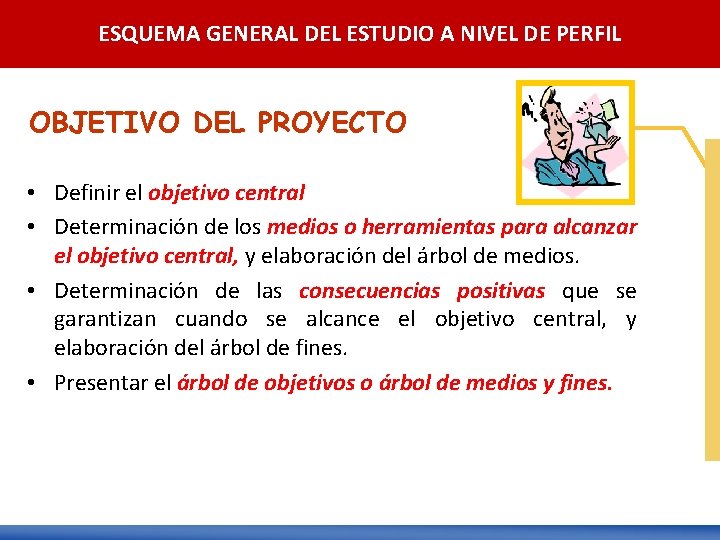 ESQUEMA GENERAL DEL ESTUDIO A NIVEL DE PERFIL

OBJETIVO DEL PROYECTO

• Definir el objetivo central
• Determinación de los medios o herramientas para alcanzar el objetivo central, y elaboración del árbol de medios.
• Determinación de las consecuencias positivas que se garantizan cuando se alcance el objetivo central, y elaboración del árbol de fines.
• Presentar el árbol de objetivos o árbol de medios y fines.